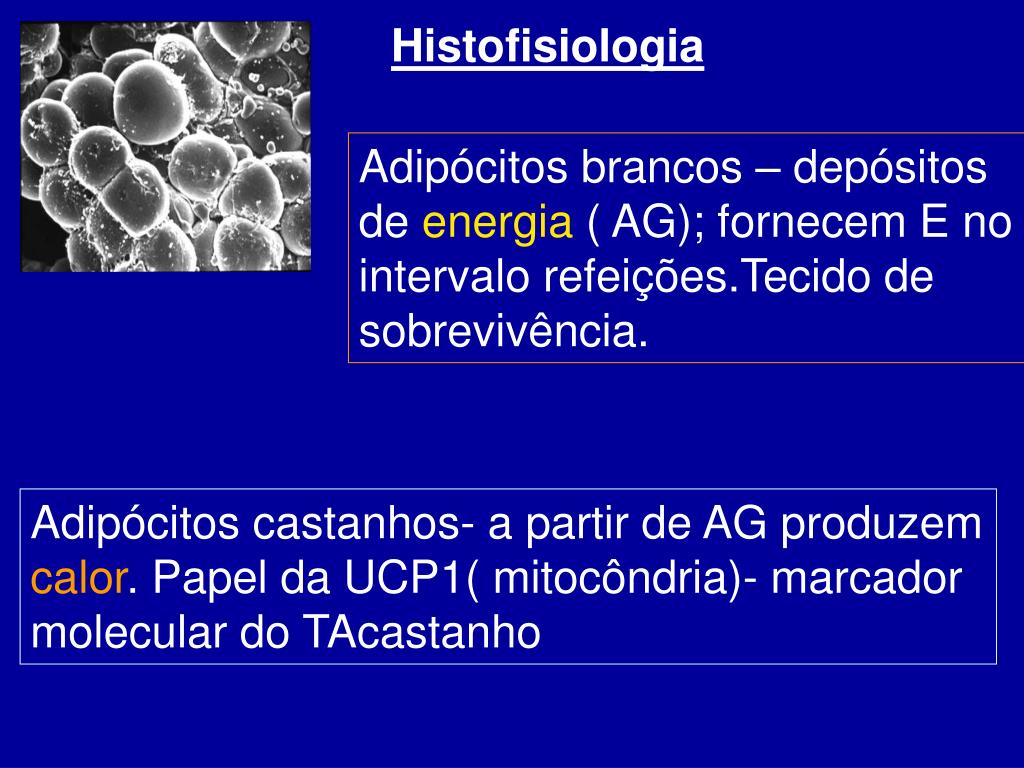 Histofisiologia

Adipócitos brancos – depósitos de energia ( AG); fornecem E no intervalo refeições.Tecido de sobrevivência.

Adipócitos castanhos- a partir de AG produzem calor. Papel da UCP1( mitocôndria)- marcador molecular do TAcastanho